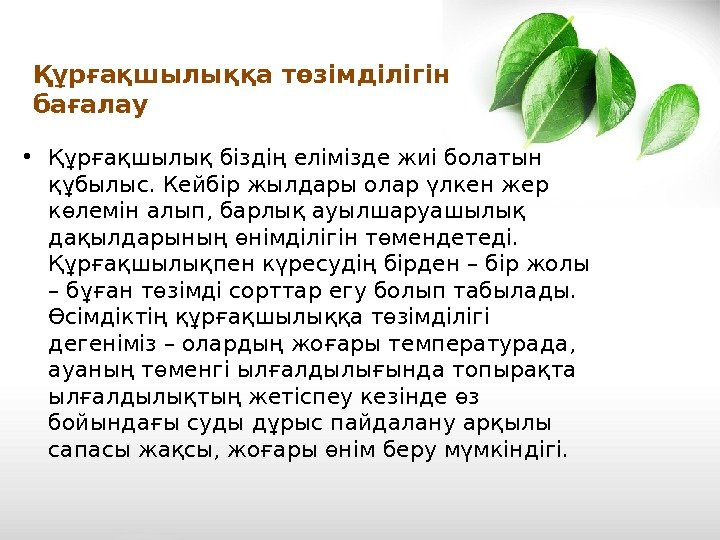 Құрғақшылыққа төзімділігін бағалау

• Құрғақшылық біздің елімізде жиі болатын құбылыс. Кейбір жылдары олар үлкен жер көлемін алып, барлық ауылшаруашылық дақылдарының өнімділігін төмендетеді. Құрғақшылықпен күресудің бірден – бір жолы – бұған төзімді сорттар егу болып табылады. Өсімдіктің құрғақшылыққа төзімділігі дегеніміз – олардың жоғары температурада, ауаның төменгі ылғалдылығында топырақта ылғалдылықтың жетіспеу кезінде өз бойындағы суды дұрыс пайдалану арқылы сапасы жақсы, жоғары өнім беру мүмкіндігі.